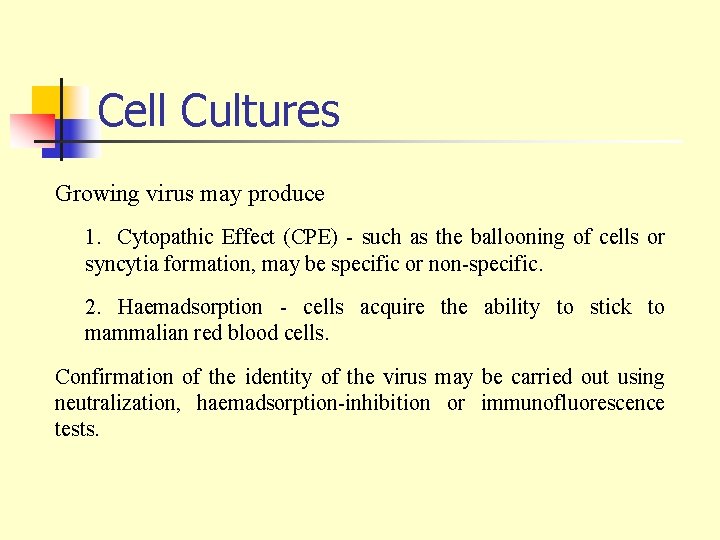 Cell Cultures

Growing virus may produce

1. Cytopathic Effect (CPE) - such as the ballooning of cells or syncytia formation, may be specific or non-specific.

2. Haemadsorption - cells acquire the ability to stick to mammalian red blood cells.

Confirmation of the identity of the virus may be carried out using neutralization, haemadsorption-inhibition or immunofluorescence tests.